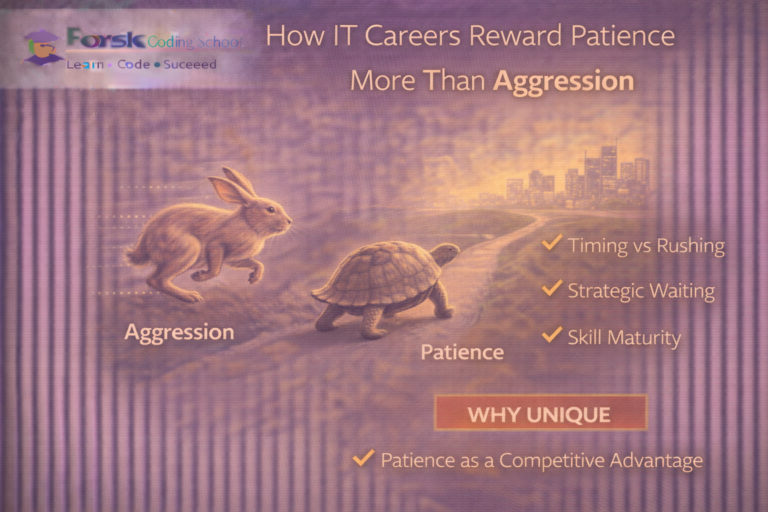 Forsk Coding School
Learn • Code • Suceeed

How IT Careers Reward Patience More Than Aggression

Aggression

Patience

✓ Timing vs Rushing
✓ Strategic Waiting
✓ Skill Maturity

WHY UNIQUE

✓ Patience as a Competitive Advantage